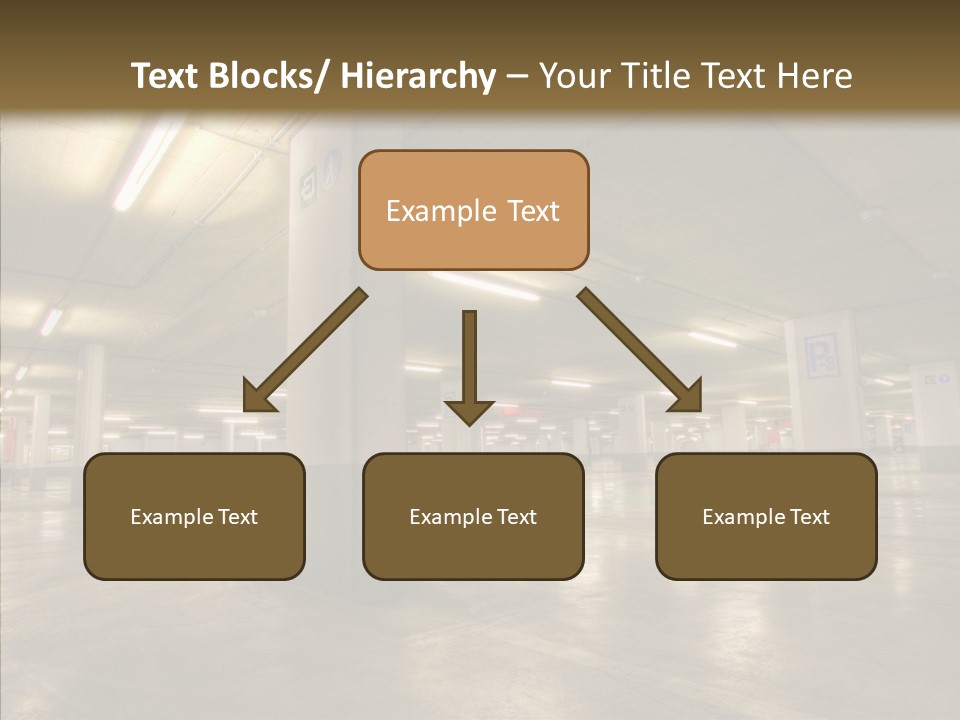 Text Blocks/ Hierarchy – Your Title Text Here

Example Text

Example Text

Example Text

Example Text